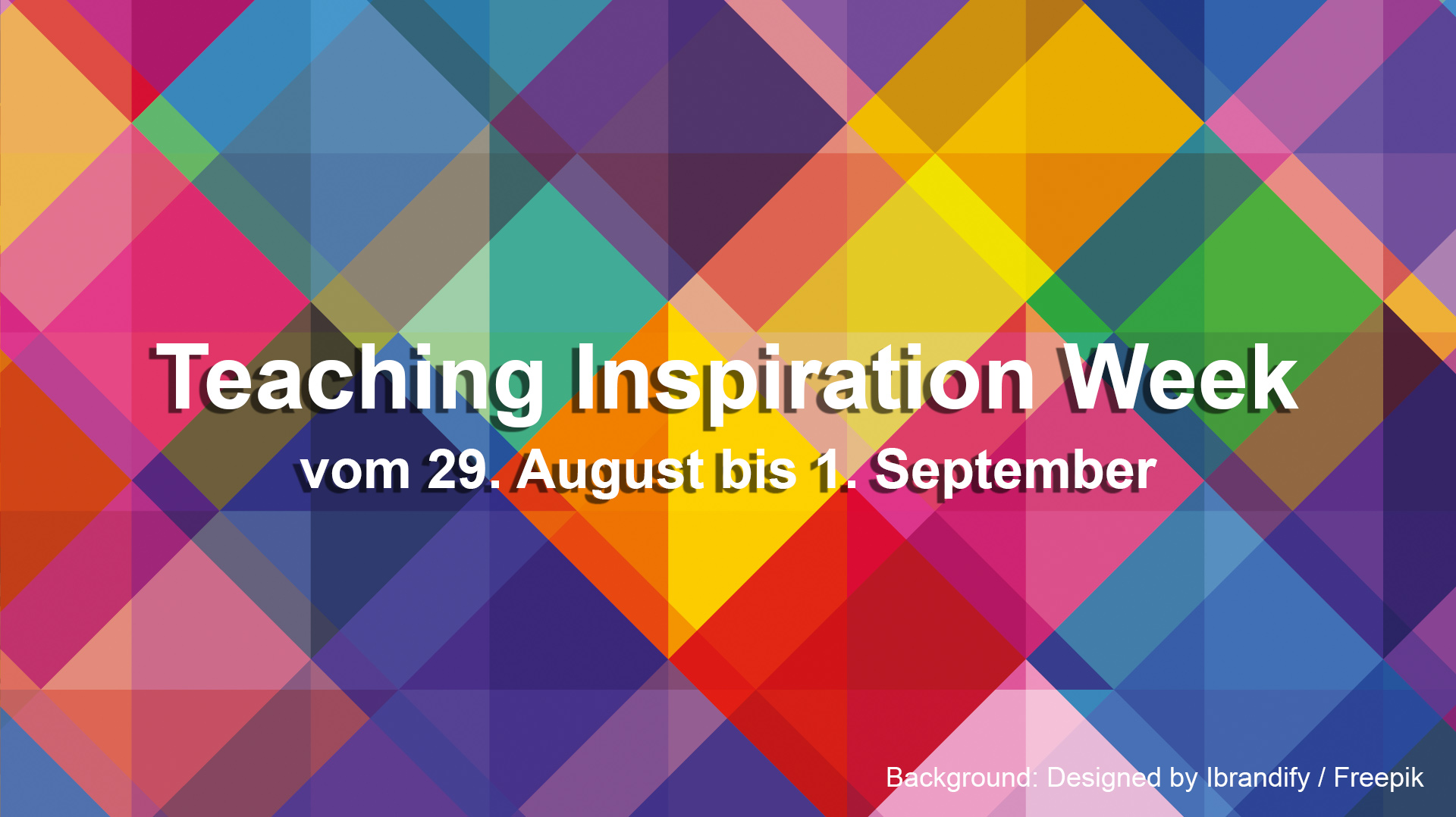 Teaching Inspiration Week
vom 29. August bis 1. September

Background: Designed by Ibrandify / Freepik